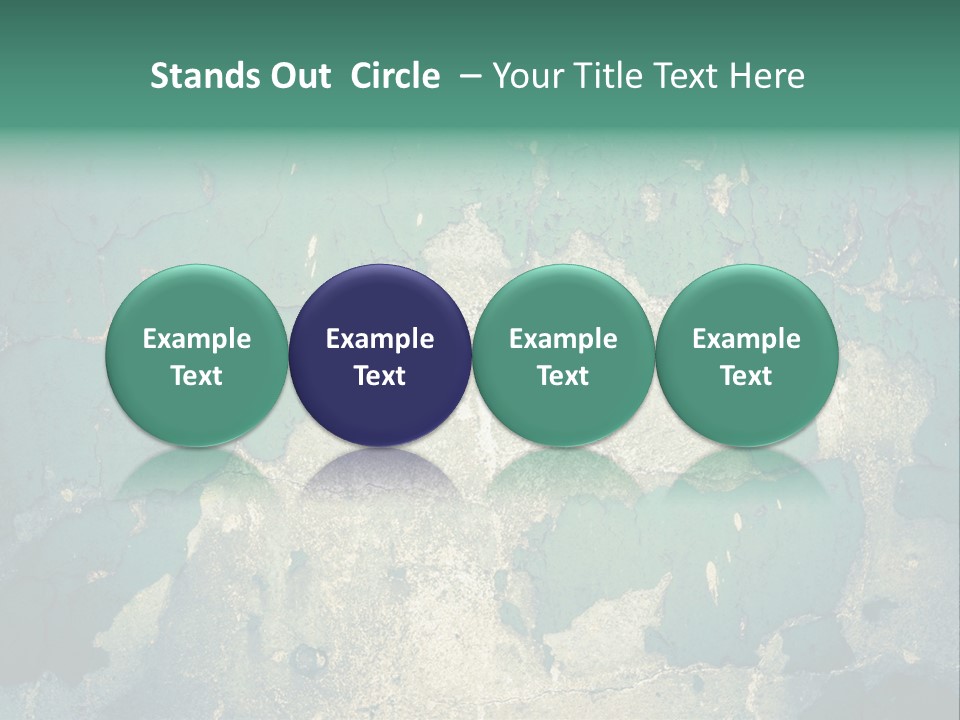 Stands Out Circle – Your Title Text Here

Example Text

Example Text

Example Text

Example Text